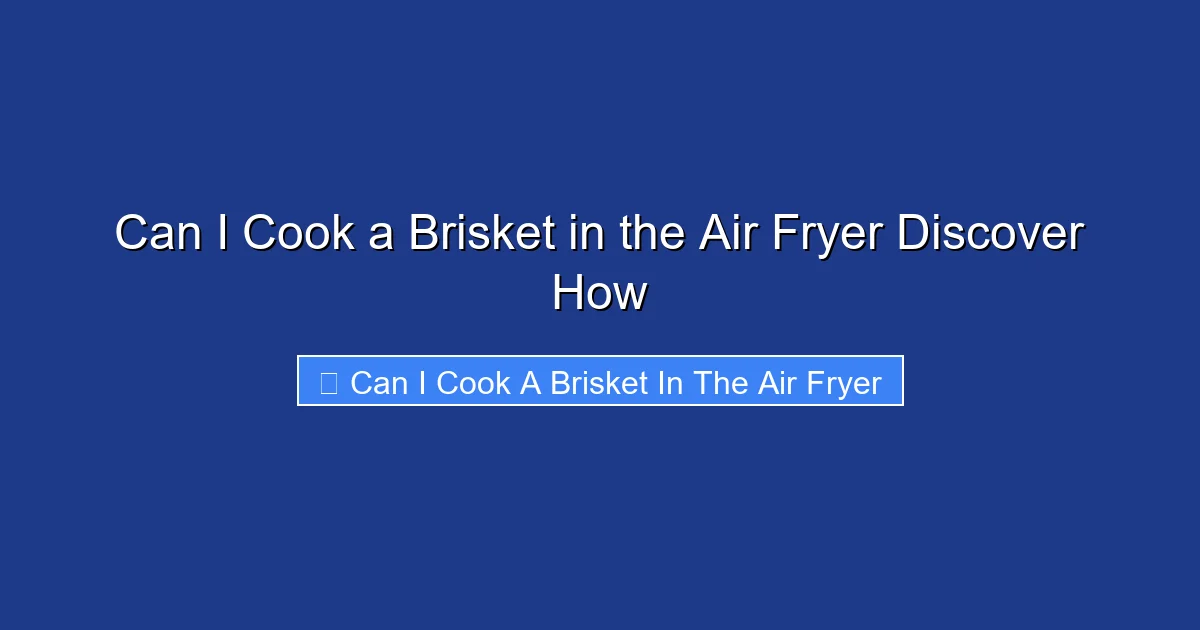 Can I Cook a Brisket in the Air Fryer Discover How

Can I Cook A Brisket In The Air Fryer